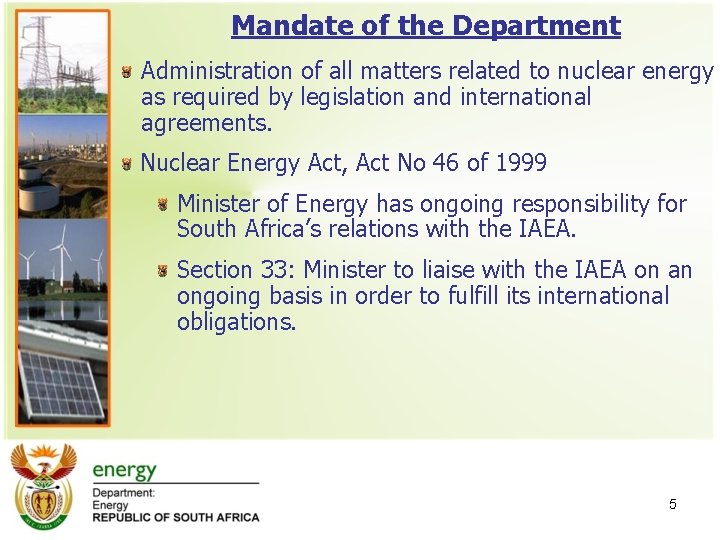 Mandate of the Department

Administration of all matters related to nuclear energy as required by legislation and international agreements.

Nuclear Energy Act, Act No 46 of 1999

Minister of Energy has ongoing responsibility for South Africa's relations with the IAEA.

Section 33: Minister to liaise with the IAEA on an ongoing basis in order to fulfill its international obligations.

energy

Department:
Energy
REPUBLIC OF SOUTH AFRICA

5